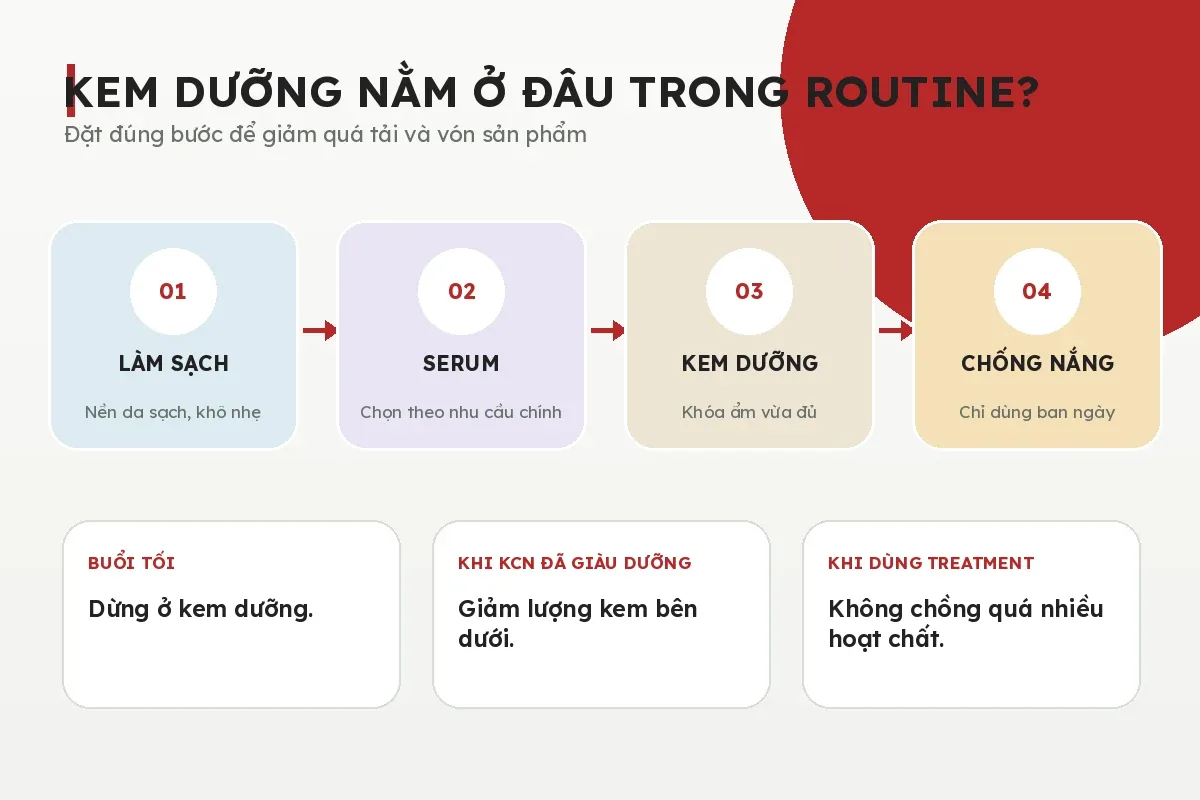 KEM DƯỠNG NẰM Ở ĐÂU TRONG ROUTINE?
Đặt đúng bước để giảm quá tải và vón sản phẩm

01
LÀM SẠCH
Nền da sạch, khô nhẹ

02
SERUM
Chọn theo nhu cầu chính

03
KEM DƯỠNG
Khóa ẩm vừa đủ

04
CHỐNG NẮNG
Chỉ dùng ban ngày

BUỔI TỐI
Dừng ở kem dưỡng.

KHI KCN ĐÃ GIÀU DƯỠNG
Giảm lượng kem bên dưới.

KHI DÙNG TREATMENT
Không chồng quá nhiều hoạt chất.